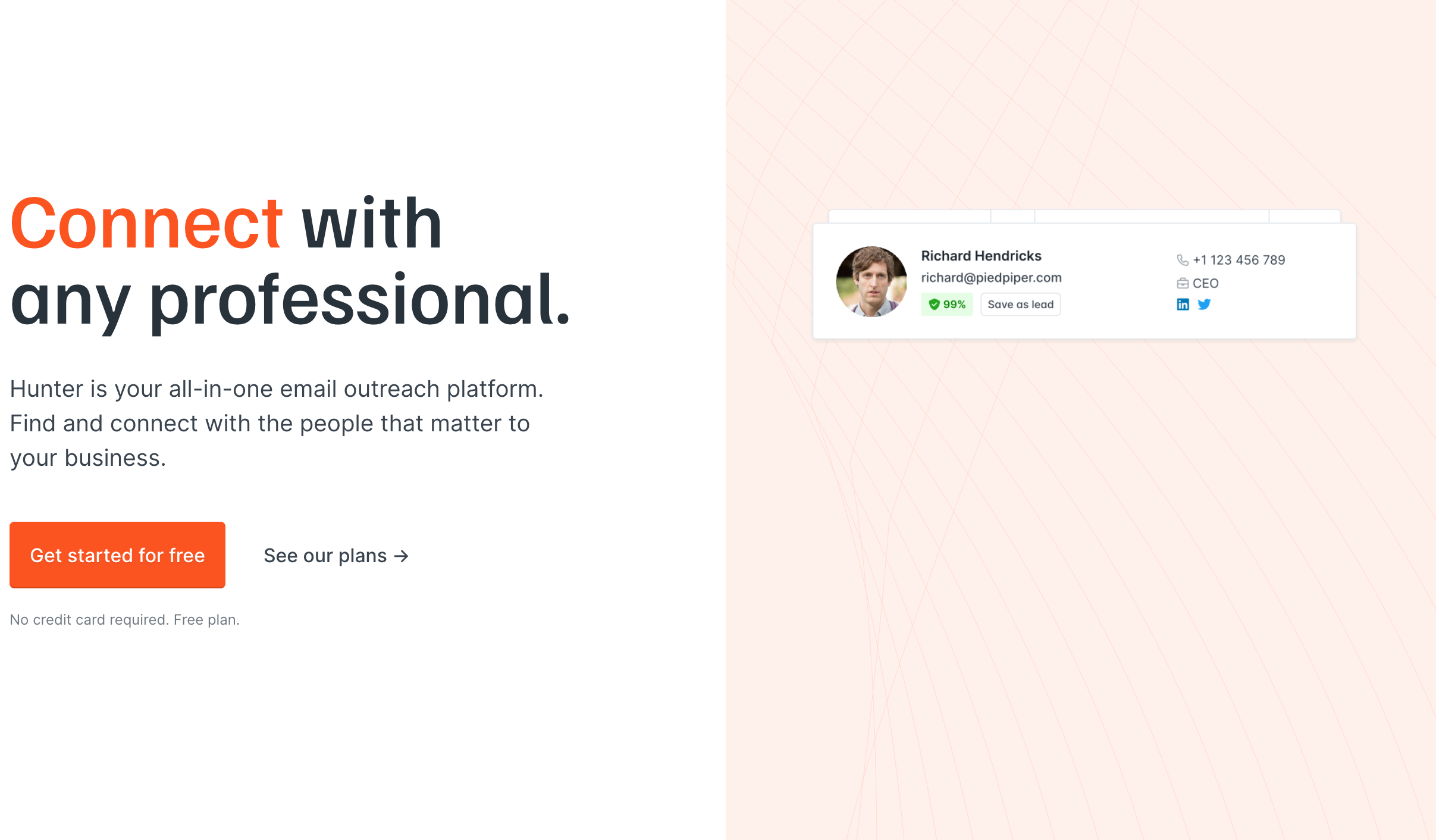 Connect with any professional.

Hunter is your all-in-one email outreach platform. Find and connect with the people that matter to your business.

Get started for free

See our plans →

No credit card required. Free plan.

Richard Hendricks
richard@piedpiper.com
99%
Save as lead

+1 123 456 789
CEO